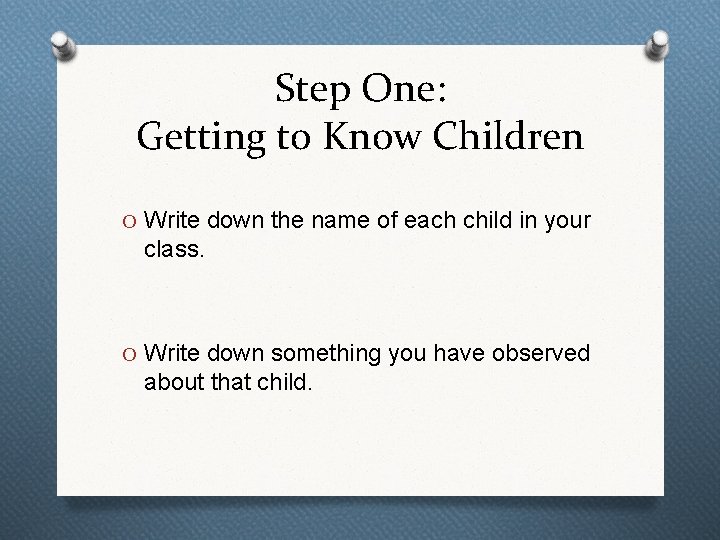 Step One:
Getting to Know Children

O Write down the name of each child in your class.

O Write down something you have observed about that child.